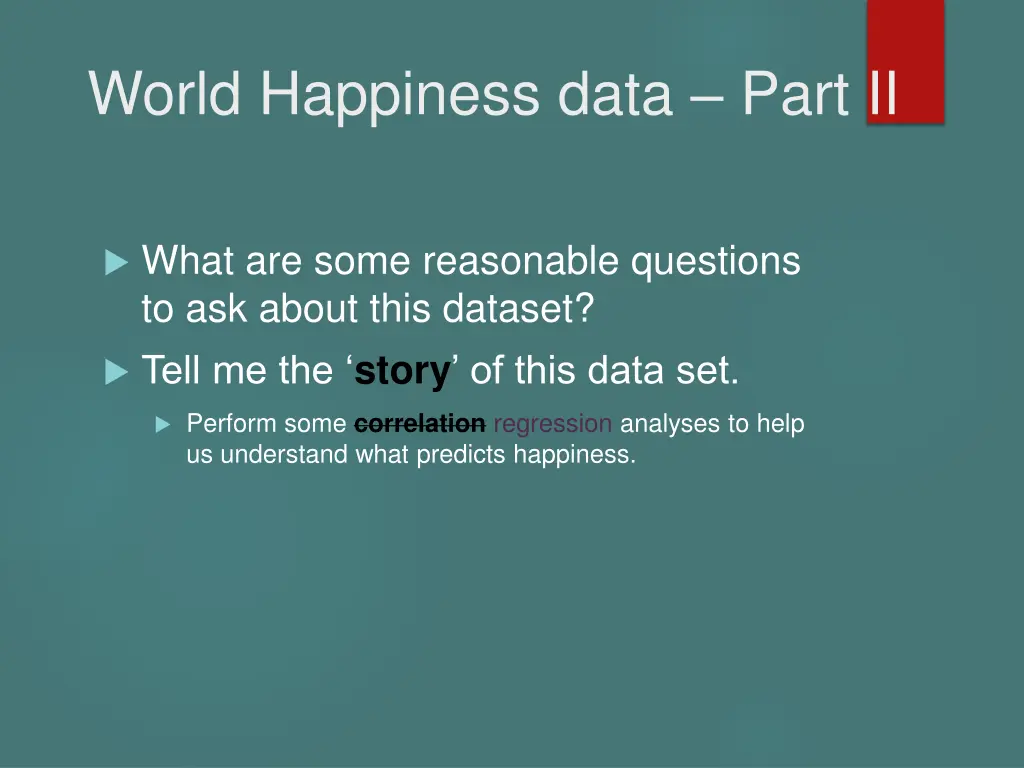 World Happiness data – Part II

What are some reasonable questions to ask about this dataset?

Tell me the ‘story’ of this data set.

Perform some ~~correlation~~ regression analyses to help us understand what predicts happiness.